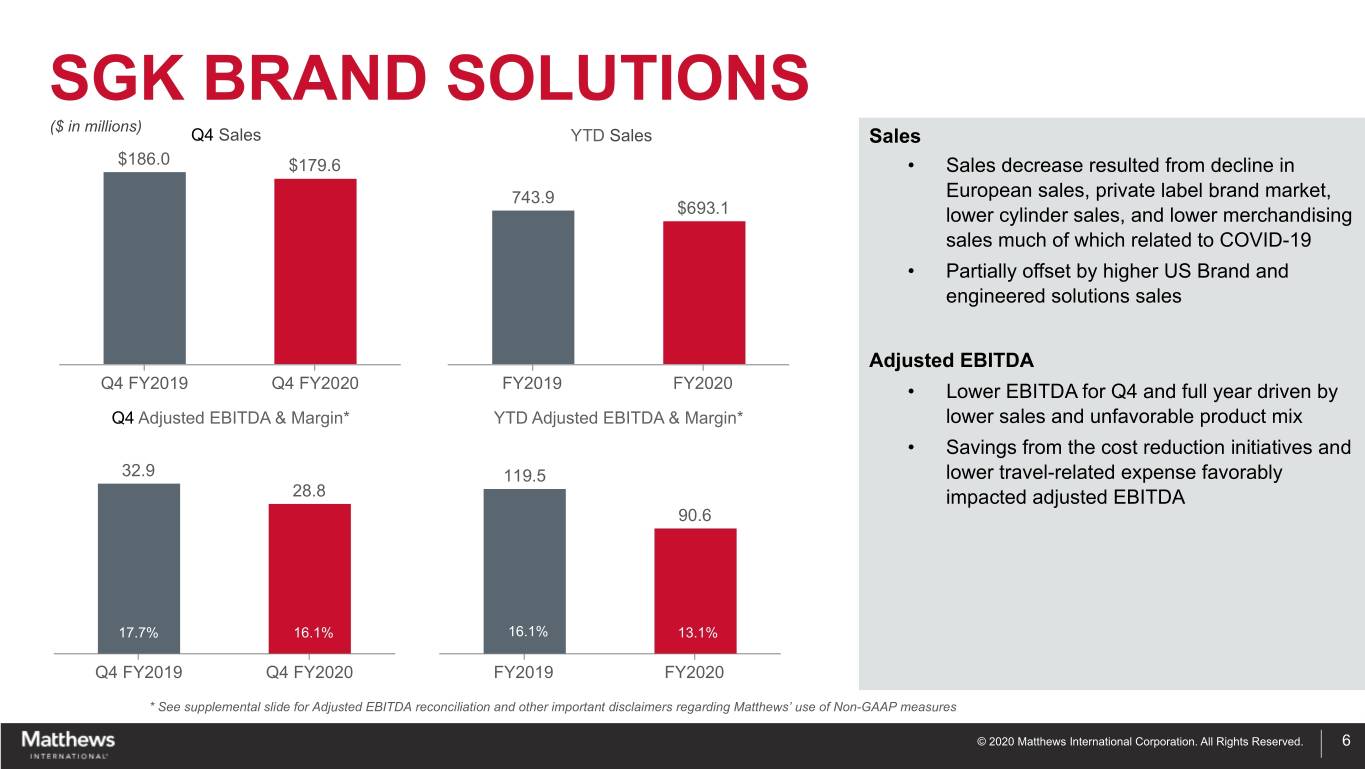 SGK BRAND SOLUTIONS

($ in millions)

Q4 Sales

$186.0

$179.6

Q4 FY2019

Q4 FY2020

YTD Sales

743.9

$693.1

FY2019

FY2020

Q4 Adjusted EBITDA & Margin*

32.9

28.8

17.7%

16.1%

Q4 FY2019

Q4 FY2020

YTD Adjusted EBITDA & Margin*

119.5

90.6

16.1%

13.1%

FY2019

FY2020

Sales

• Sales decrease resulted from decline in European sales, private label brand market, lower cylinder sales, and lower merchandising sales much of which related to COVID-19

• Partially offset by higher US Brand and engineered solutions sales

Adjusted EBITDA

• Lower EBITDA for Q4 and full year driven by lower sales and unfavorable product mix

• Savings from the cost reduction initiatives and lower travel-related expense favorably impacted adjusted EBITDA

* See supplemental slide for Adjusted EBITDA reconciliation and other important disclaimers regarding Matthews' use of Non-GAAP measures

Matthews INTERNATIONAL

© 2020 Matthews International Corporation. All Rights Reserved.

6